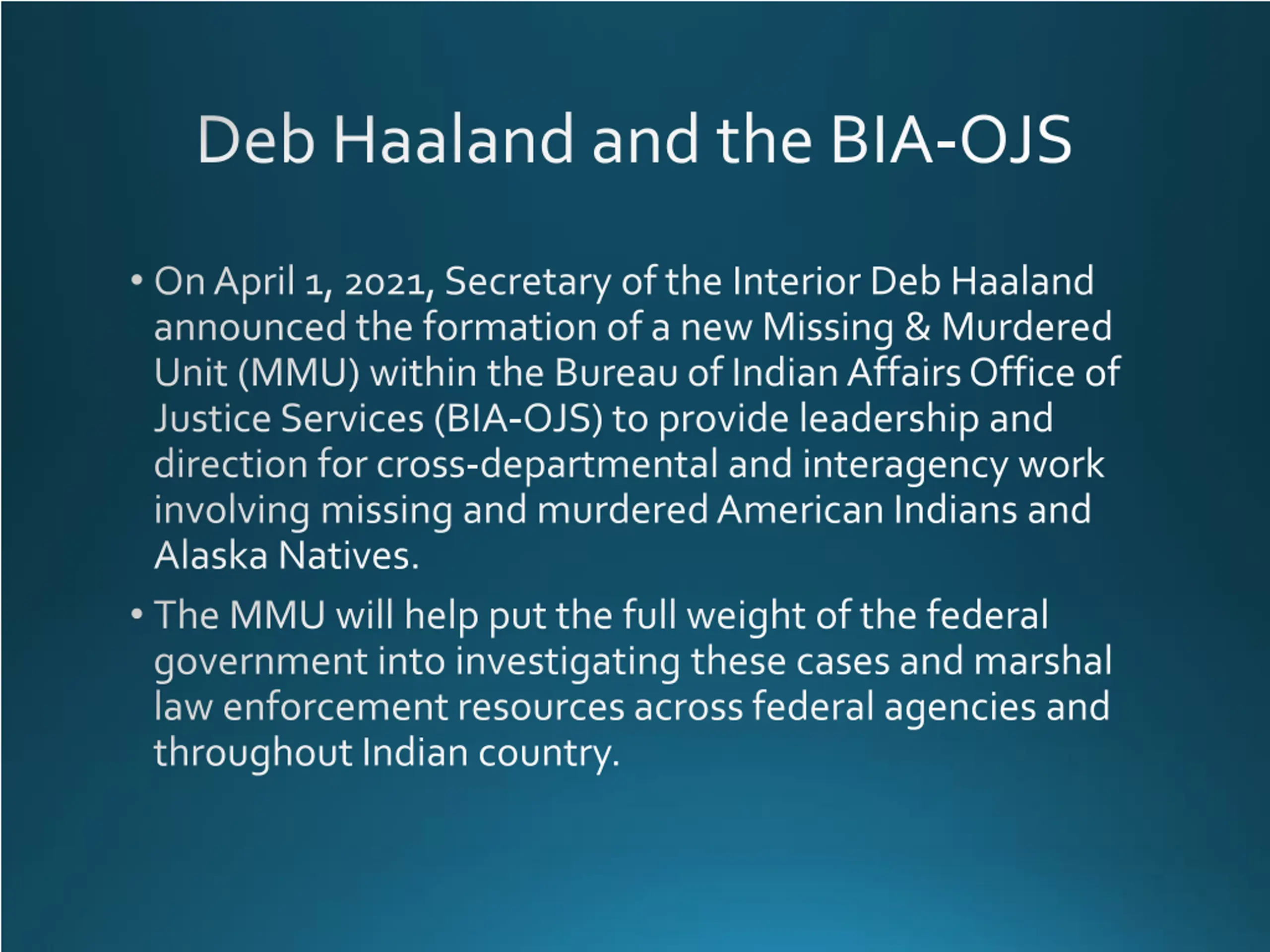 Deb Haaland and the BIA-OJS

• On April 1, 2021, Secretary of the Interior Deb Haaland announced the formation of a new Missing & Murdered Unit (MMU) within the Bureau of Indian Affairs Office of Justice Services (BIA-OJS) to provide leadership and direction for cross-departmental and interagency work involving missing and murdered American Indians and Alaska Natives.

• The MMU will help put the full weight of the federal government into investigating these cases and marshal law enforcement resources across federal agencies and throughout Indian country.